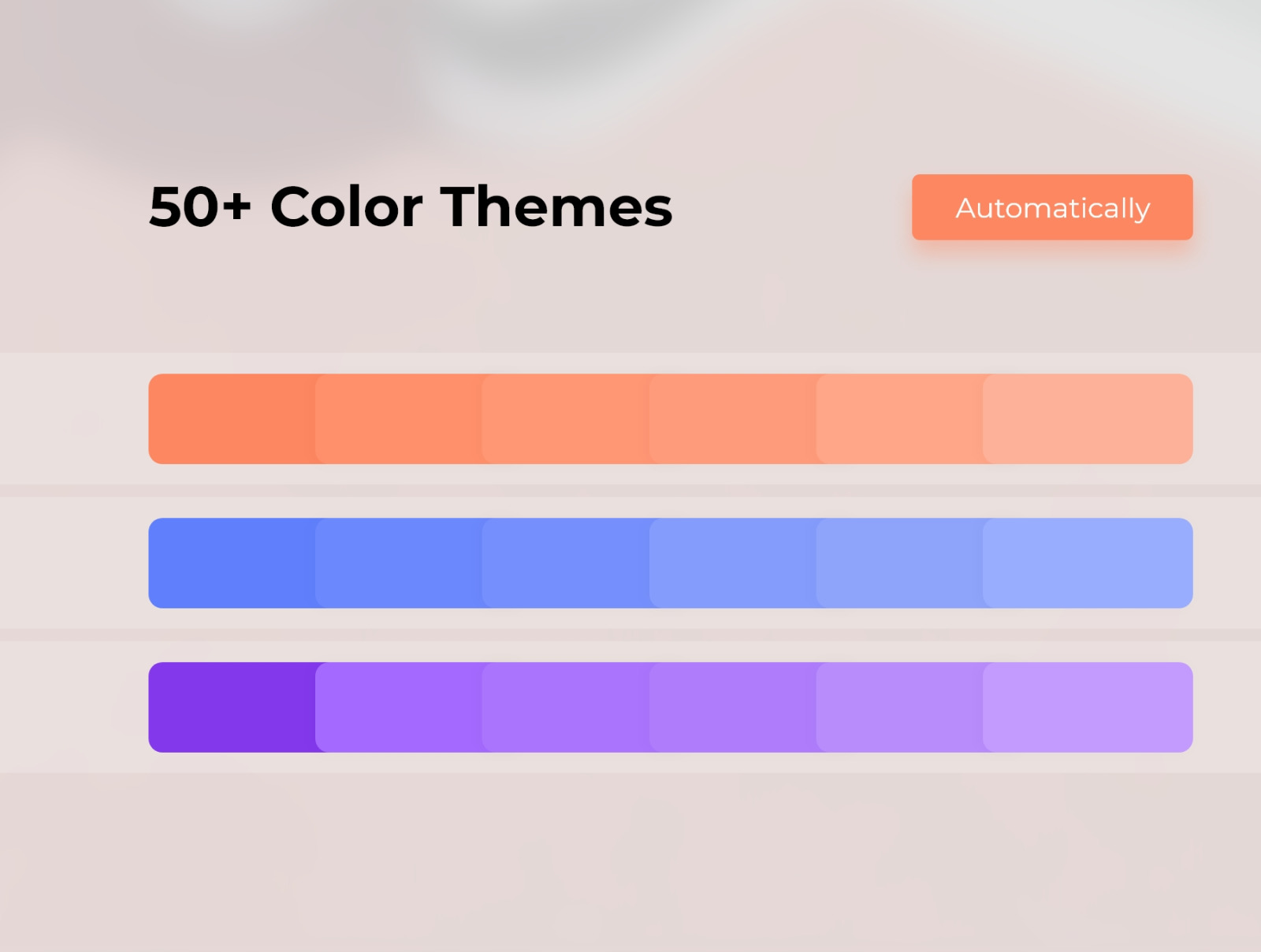 50+ Color Themes

Automatically